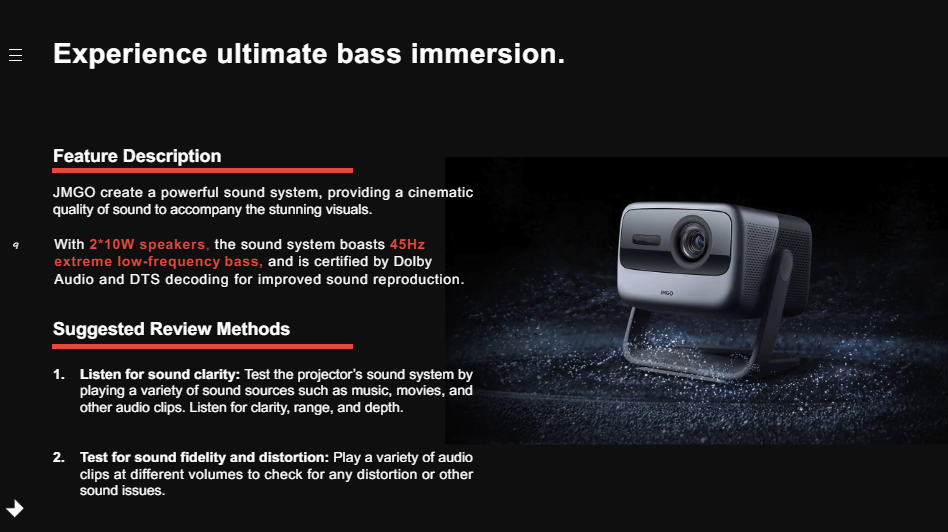 Experience ultimate bass immersion.

Feature Description

JMGO create a powerful sound system, providing a cinematic quality of sound to accompany the stunning visuals.

With 2*10W speakers, the sound system boasts 45Hz extreme low-frequency bass, and is certified by Dolby Audio and DTS decoding for improved sound reproduction.

Suggested Review Methods

1. Listen for sound clarity: Test the projector's sound system by playing a variety of sound sources such as music, movies, and other audio clips. Listen for clarity, range, and depth.

2. Test for sound fidelity and distortion: Play a variety of audio clips at different volumes to check for any distortion or other sound issues.

JMGO